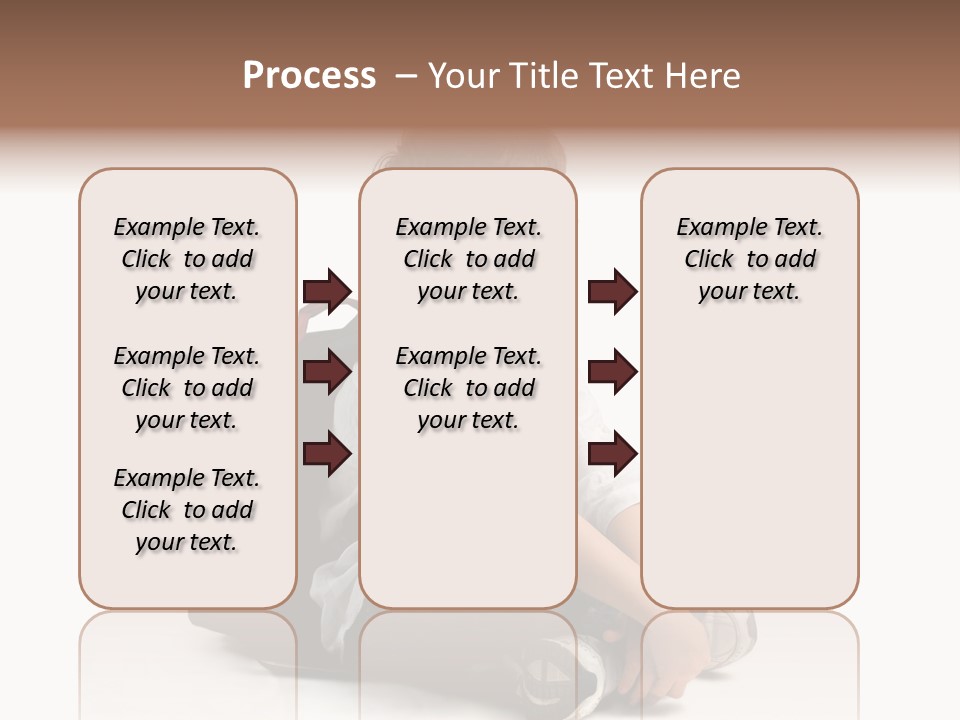 Process – Your Title Text Here

Example Text. Click to add your text.

Example Text. Click to add your text.

Example Text. Click to add your text.

Example Text. Click to add your text.

Example Text. Click to add your text.

Example Text. Click to add your text.